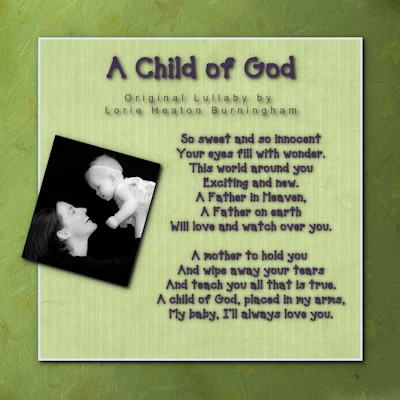 A Child of God

Original Lullaby by
Lorie Heaton Burningham

So sweet and so innocent
Your eyes fill with wonder.
This world around you
Exciting and new.
A Father in Heaven,
A Father on earth
Will love and watch over you.

A mother to hold you
And wipe away your tears
And teach you all that is true.
A child of God, placed in my arms,
My baby, I'll always love you.